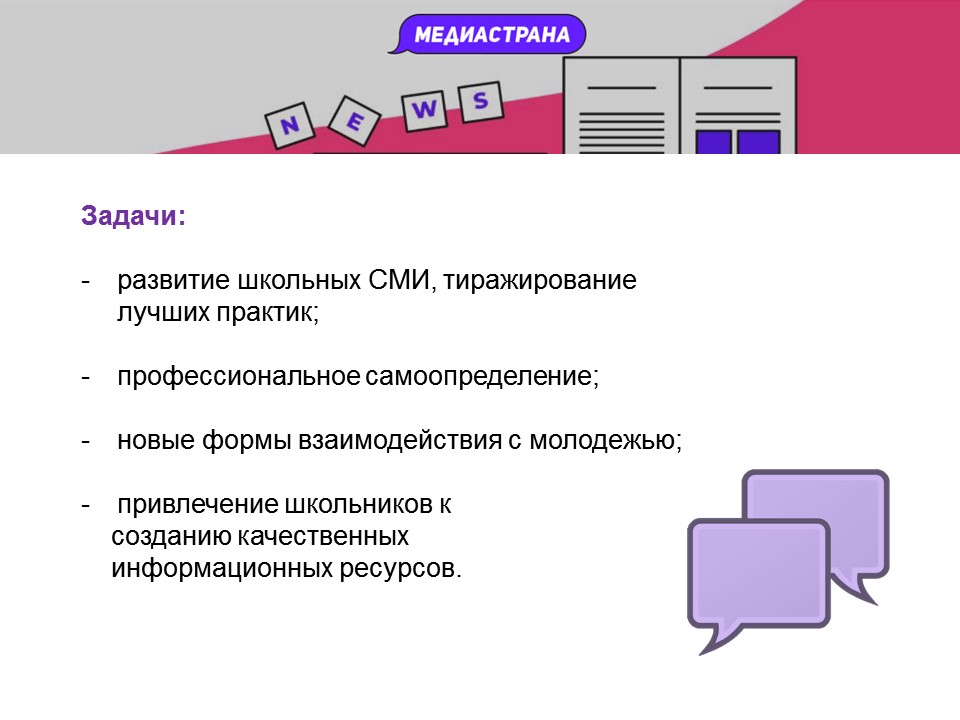 МЕДИАСТРАНА

N E W S

Задачи:

- развитие школьных СМИ, тиражирование лучших практик;

- профессиональное самоопределение;

- новые формы взаимодействия с молодежью;

- привлечение школьников к созданию качественных информационных ресурсов.